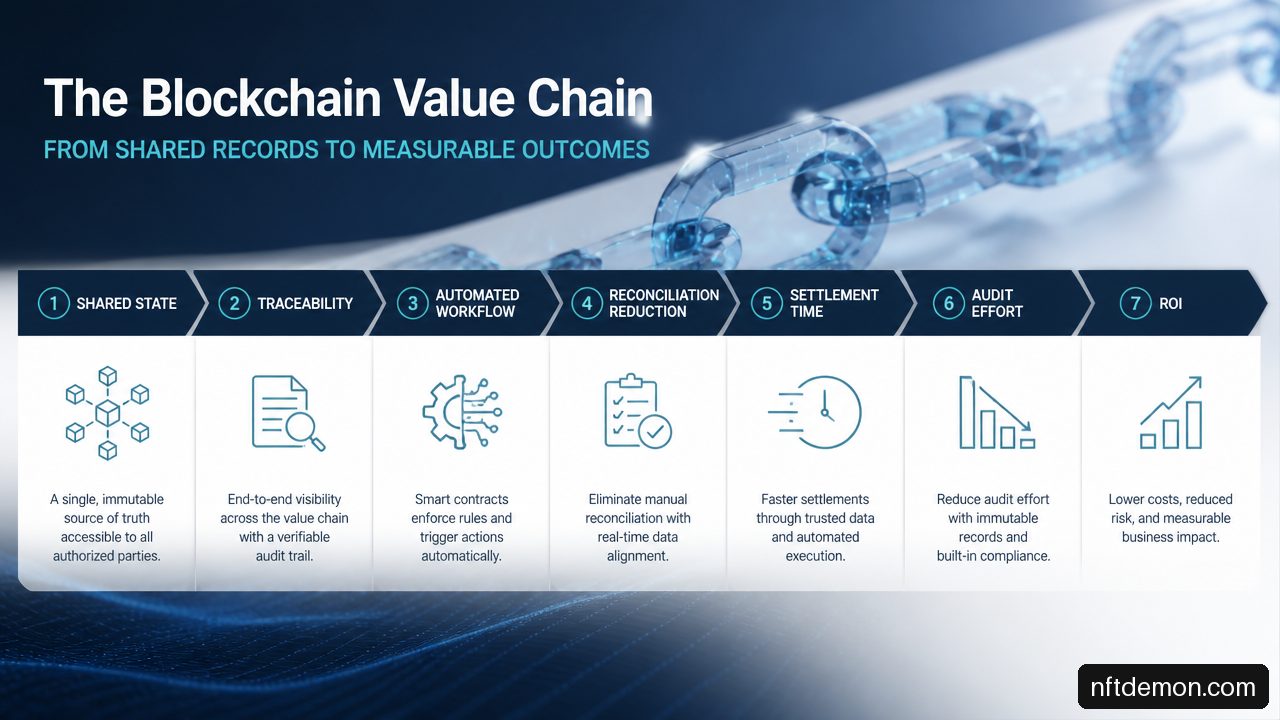 The Blockchain Value Chain

FROM SHARED RECORDS TO MEASURABLE OUTCOMES

1 SHARED STATE

A single, immutable source of truth accessible to all authorized parties.

2 TRACEABILITY

End-to-end visibility across the value chain with a verifiable audit trail.

3 AUTOMATED WORKFLOW

Smart contracts enforce rules and trigger actions automatically.

4 RECONCILIATION REDUCTION

Eliminate manual reconciliation with real-time data alignment.

5 SETTLEMENT TIME

Faster settlements through trusted data and automated execution.

6 AUDIT EFFORT

Reduce audit effort with immutable records and built-in compliance.

7 ROI

Lower costs, reduced risk, and measurable business impact.

nftdemon.com